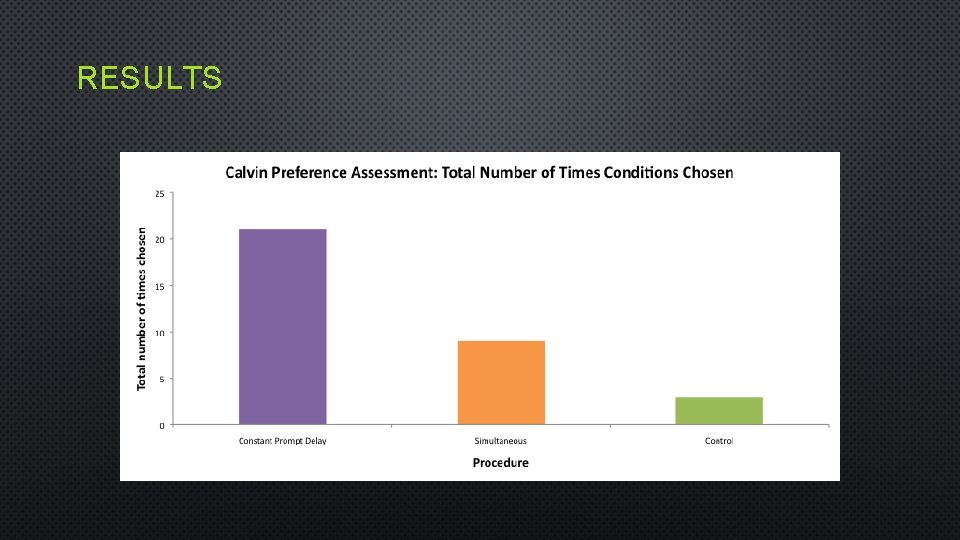 RESULTS

Calvin Preference Assessment: Total Number of Times Conditions Chosen

Total number of times chosen

25
20
15
10
5
0

Constant Prompt Delay
Simultaneous
Control

Procedure